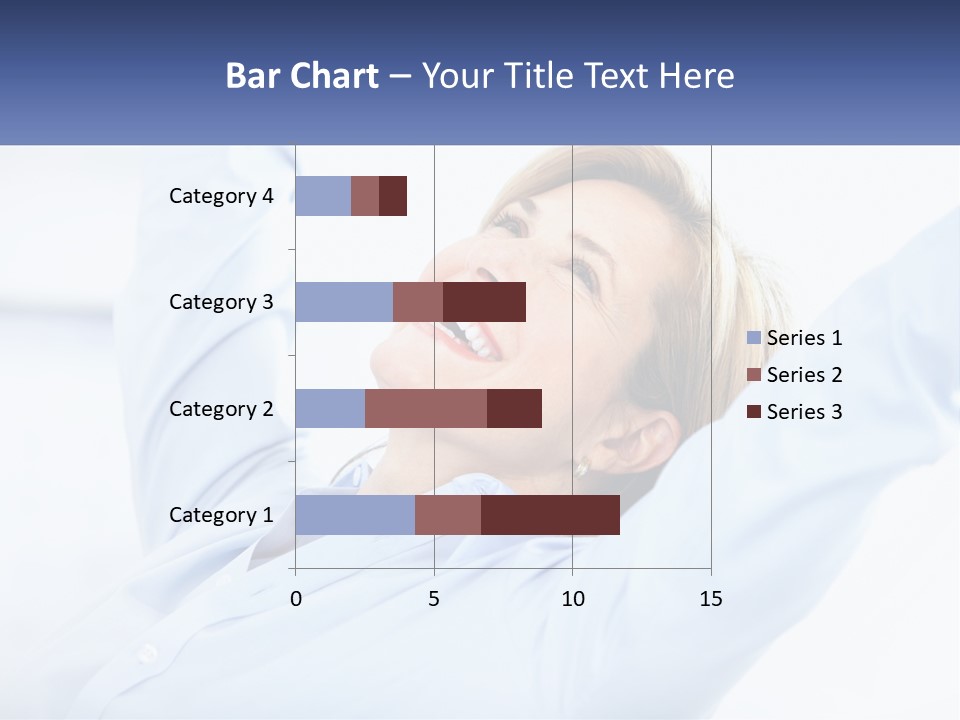 Bar Chart – Your Title Text Here

Category 4
Category 3
Category 2
Category 1

0
5
10
15

Series 1
Series 2
Series 3